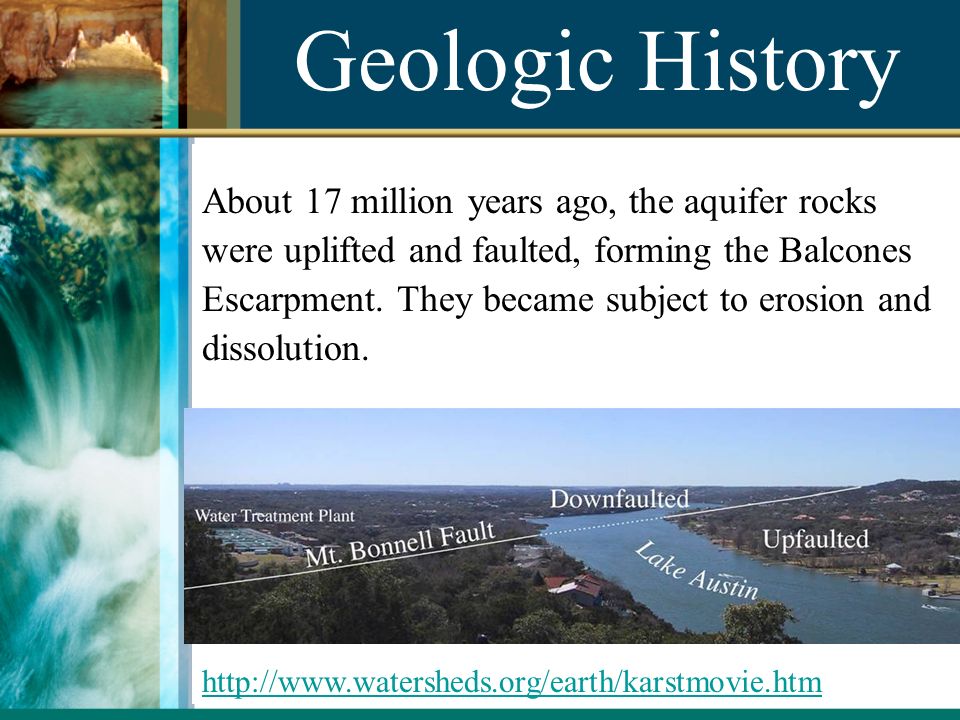 Geologic History

About 17 million years ago, the aquifer rocks were uplifted and faulted, forming the Balcones Escarpment. They became subject to erosion and dissolution.

Water Treatment Plant
Mt. Bonnell Fault
Downfaulted
Upfaulted
Lake Austin

http://www.watersheds.org/earth/karstmovie.htm